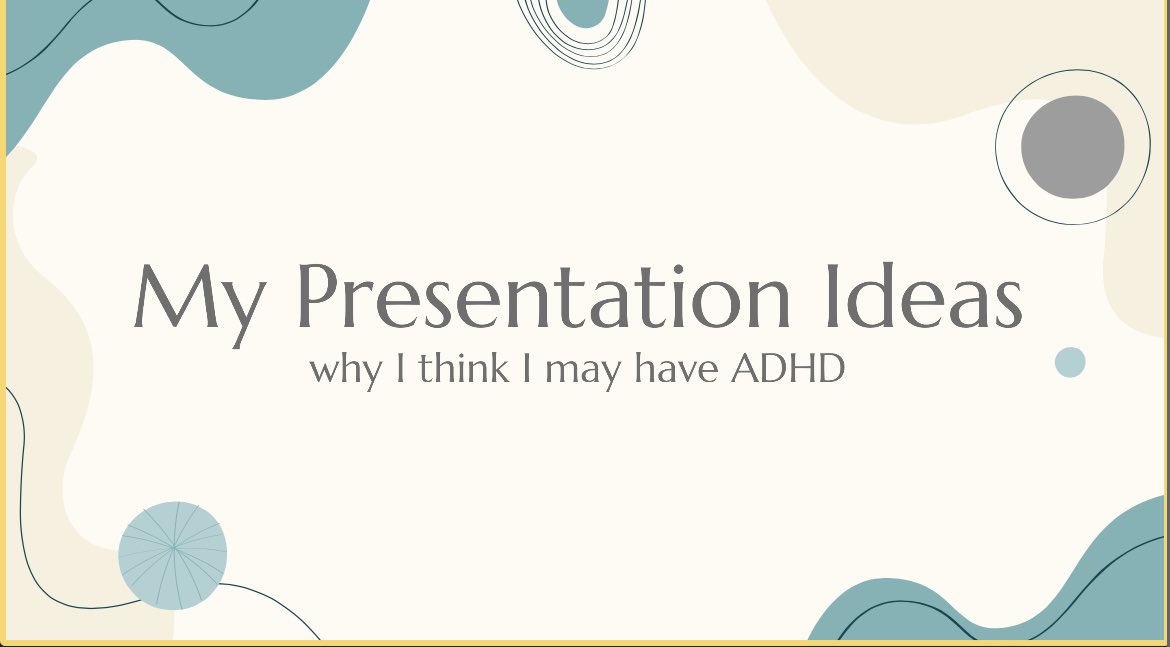 My Presentation Ideas
why I think I may have ADHD